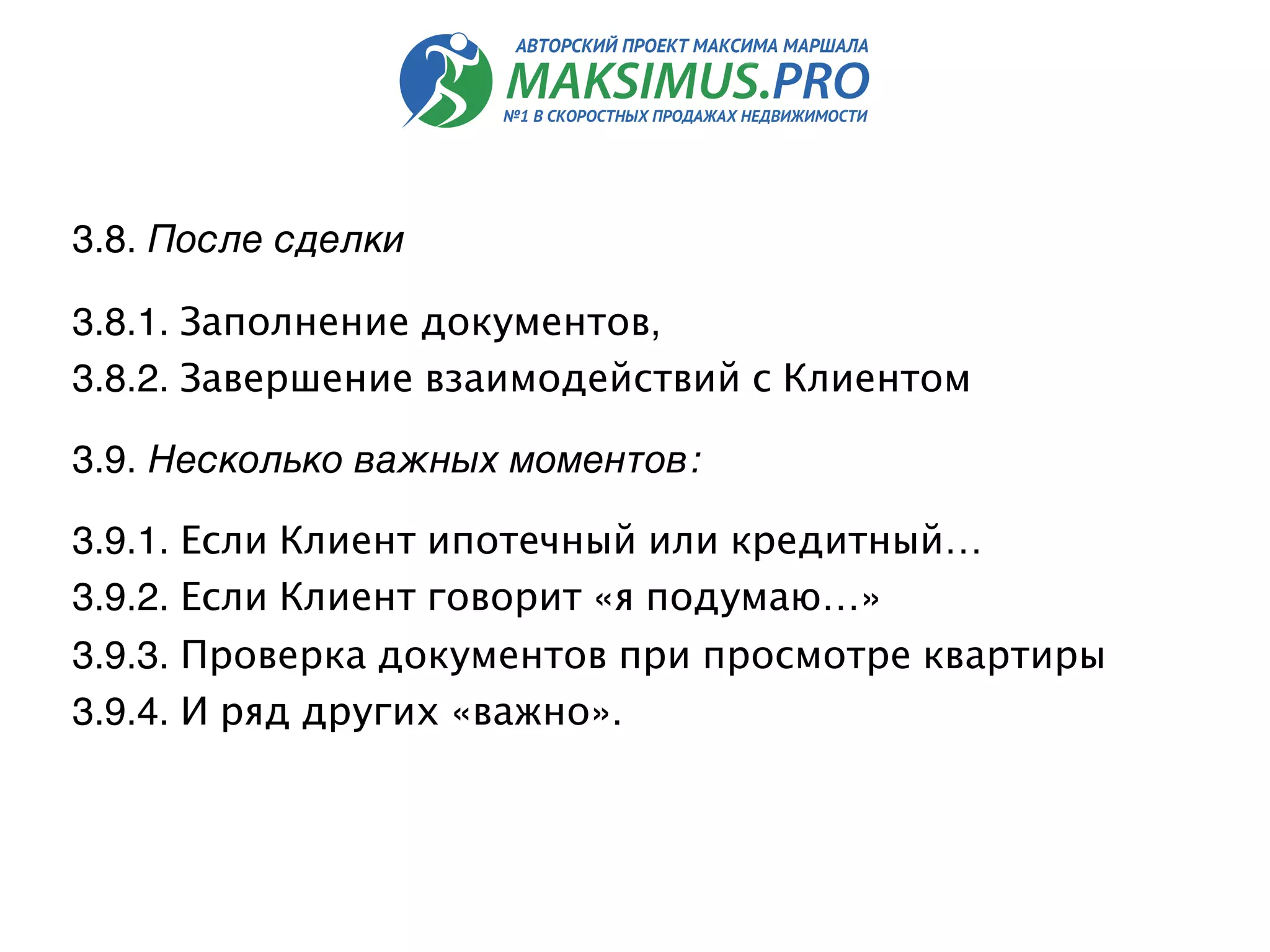 АВТОРСКИЙ ПРОЕКТ МАКСИМА МАРШАЛА
MAKSIMUS.PRO
№1 В СКОРОСТНЫХ ПРОДАЖАХ НЕДВИЖИМОСТИ

3.8. После сделки

3.8.1. Заполнение документов,
3.8.2. Завершение взаимодействий с Клиентом

3.9. Несколько важных моментов:

3.9.1. Если Клиент ипотечный или кредитный…
3.9.2. Если Клиент говорит «я подумаю…»
3.9.3. Проверка документов при просмотре квартиры
3.9.4. И ряд других «важно».